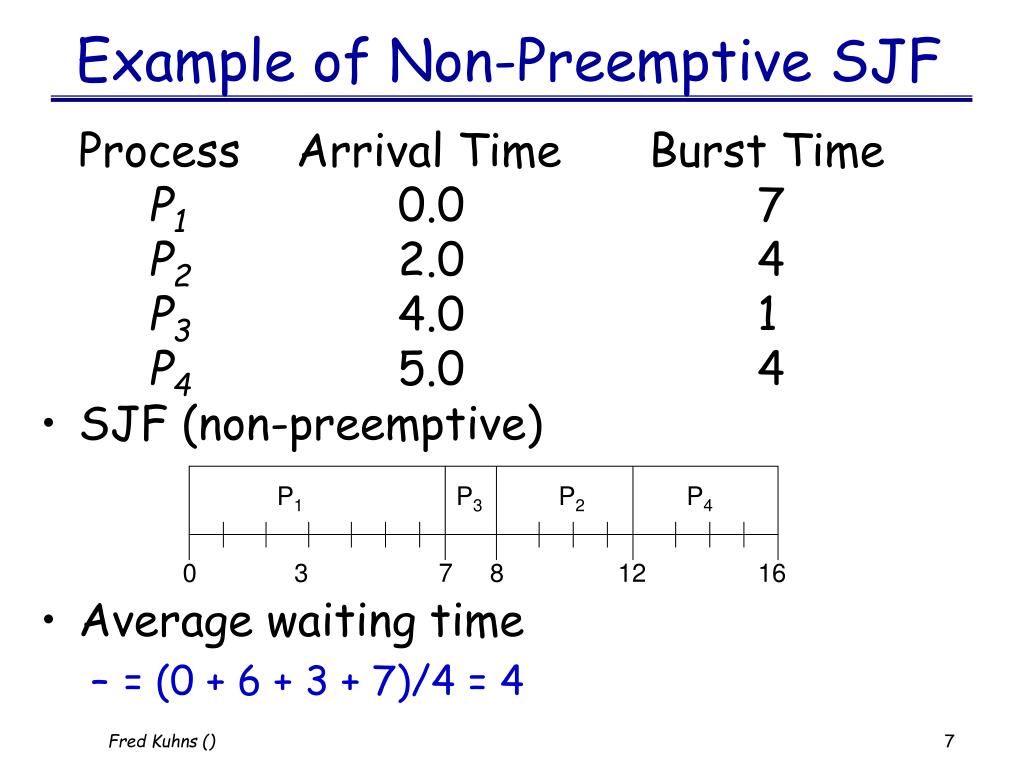 Example of Non-Preemptive SJF

| Process | Arrival Time | Burst Time |
|---|---|---|
| $P_1$ | 0.0 | 7 |
| $P_2$ | 2.0 | 4 |
| $P_3$ | 4.0 | 1 |
| $P_4$ | 5.0 | 4 |

• SJF (non-preemptive)

$P_1$ $P_3$ $P_2$ $P_4$

0 3 7 8 12 16

• Average waiting time

– = (0 + 6 + 3 + 7)/4 = 4

Fred Kuhns ()

7